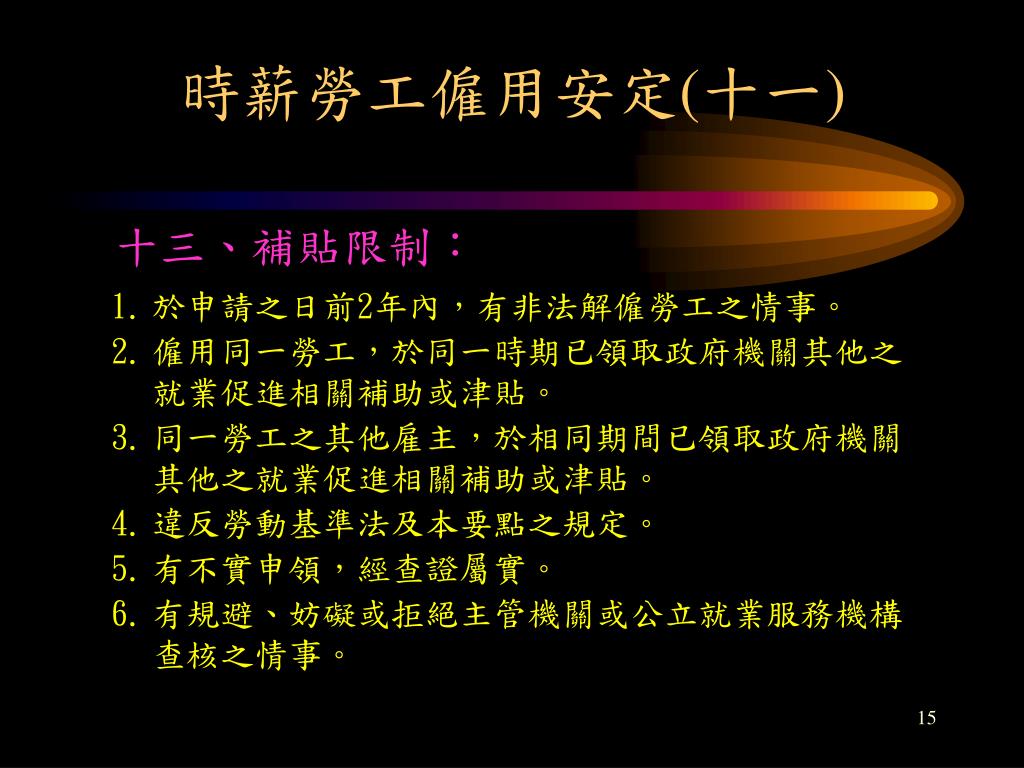 時薪勞工僱用安定(十一)

十三、補貼限制：

1. 於申請之日前2年內，有非法解僱勞工之情事。
2. 僱用同一勞工，於同一時期已領取政府機關其他之就業促進相關補助或津貼。
3. 同一勞工之其他雇主，於相同期間已領取政府機關其他之就業促進相關補助或津貼。
4. 違反勞動基準法及本要點之規定。
5. 有不實申領，經查證屬實。
6. 有規避、妨礙或拒絕主管機關或公立就業服務機構查核之情事。

15